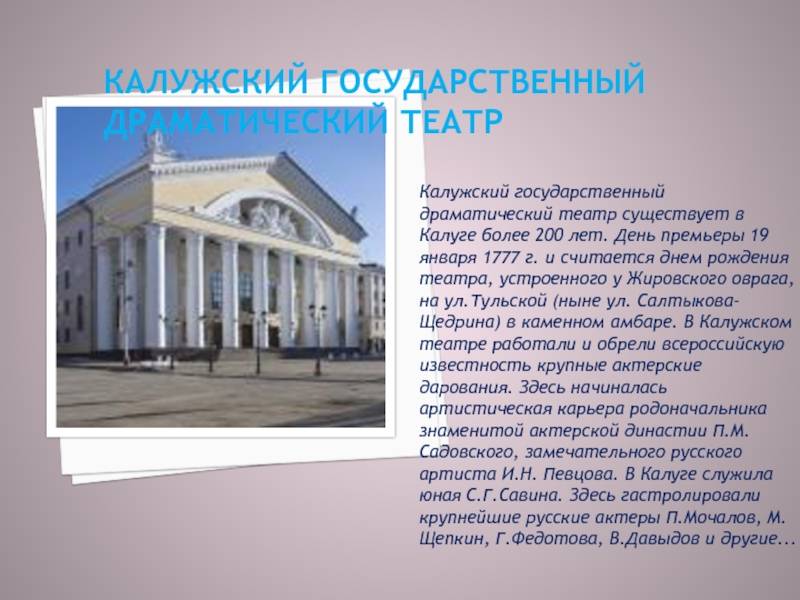 КАЛУЖСКИЙ ГОСУДАРСТВЕННЫЙ ДРАМАТИЧЕСКИЙ ТЕАТР

Калужский государственный драматический театр существует в Калуге более 200 лет. День премьеры 19 января 1777 г. и считается днем рождения театра, устроенного у Жировского оврага, на ул.Тульской (ныне ул. Салтыкова-Щедрина) в каменном амбаре. В Калужском театре работали и обрели всероссийскую известность крупные актерские дарования. Здесь начиналась артистическая карьера родоначальника знаменитой актерской династии П.М. Садовского, замечательного русского артиста И.Н. Певцова. В Калуге служила юная С.Г.Савина. Здесь гастролировали крупнейшие русские актеры П.Мочалов, М. Щепкин, Г.Федотова, В.Давыдов и другие...